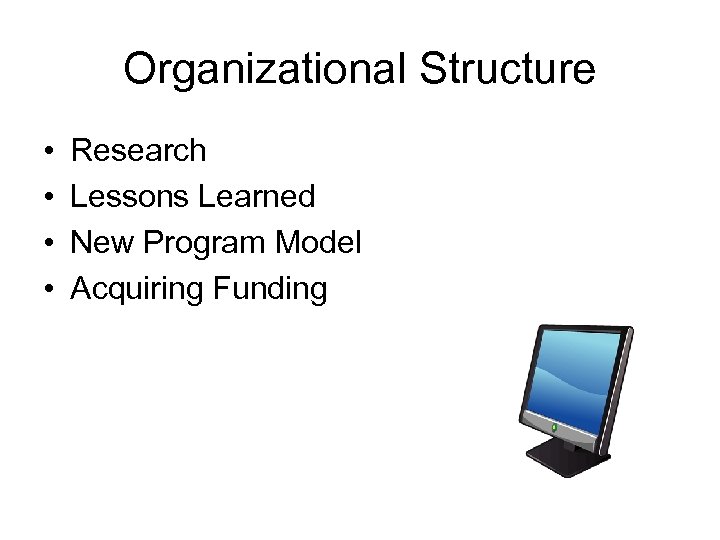 Organizational Structure

• Research
• Lessons Learned
• New Program Model
• Acquiring Funding